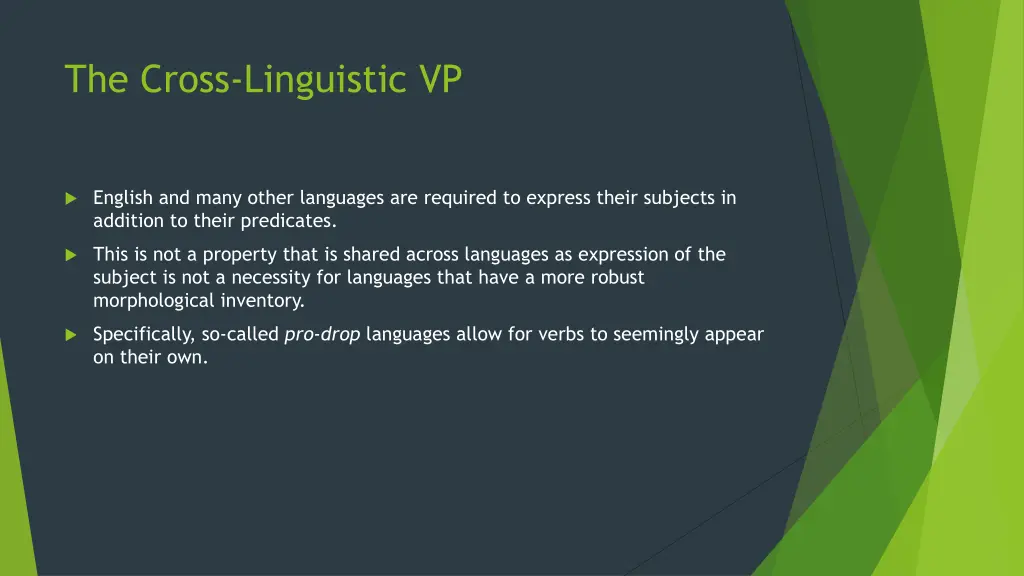 The Cross-Linguistic VP

English and many other languages are required to express their subjects in addition to their predicates.

This is not a property that is shared across languages as expression of the subject is not a necessity for languages that have a more robust morphological inventory.

Specifically, so-called pro-drop languages allow for verbs to seemingly appear on their own.